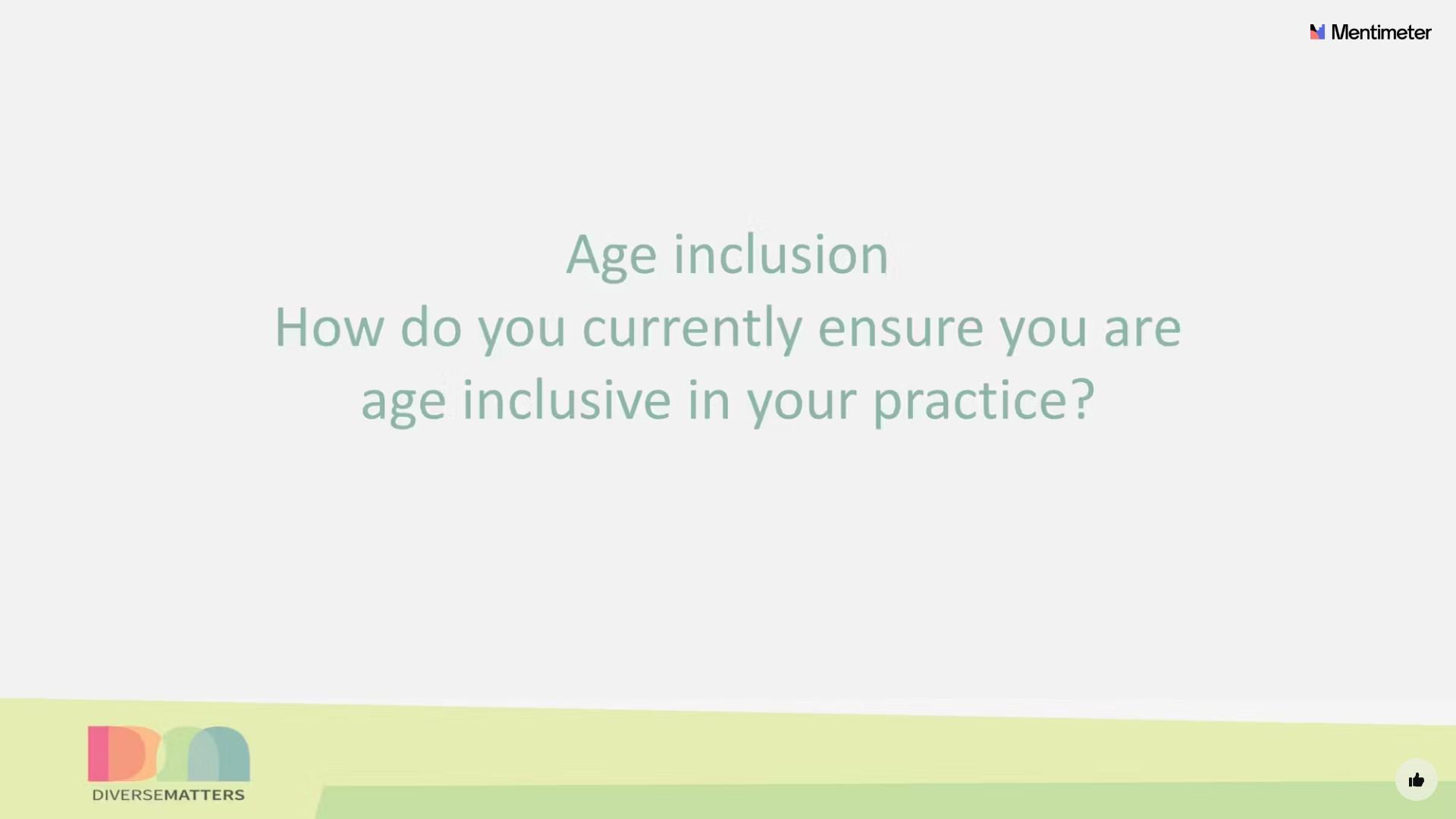 Mentimeter

Age inclusion
How do you currently ensure you are age inclusive in your practice?

DIVERSEMATTERS